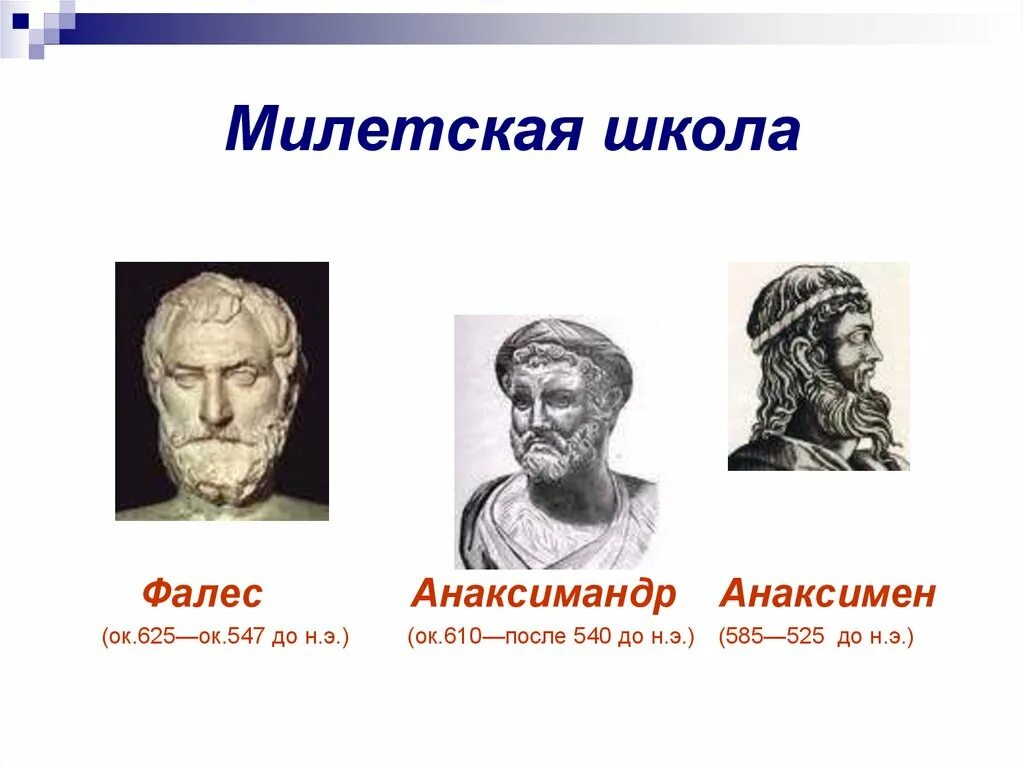 Милетская школа

Фалес
(ок.625—ок.547 до н.э.)

Анаксимандр
(ок.610—после 540 до н.э.)

Анаксимен
(585—525 до н.э.)